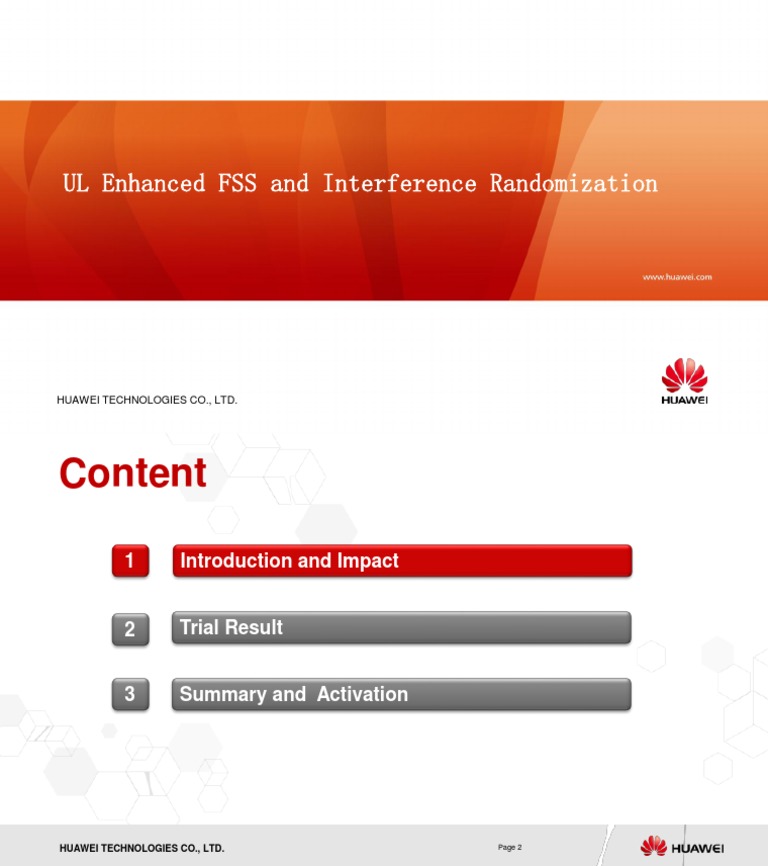 UL Enhanced FSS and Interference Randomization

www.huawei.com

HUAWEI TECHNOLOGIES CO., LTD.

HUAWEI

Content

1 Introduction and Impact

2 Trial Result

3 Summary and Activation

HUAWEI TECHNOLOGIES CO., LTD.

Page 2

HUAWEI